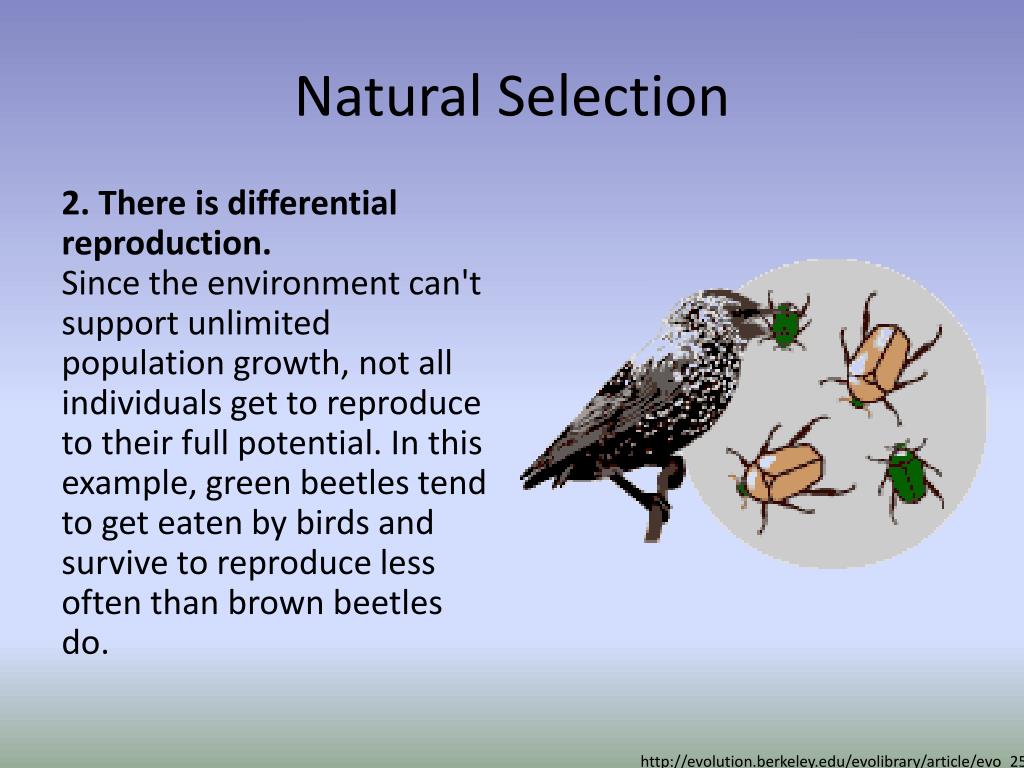 Natural Selection

**2. There is differential reproduction.**
Since the environment can't support unlimited population growth, not all individuals get to reproduce to their full potential. In this example, green beetles tend to get eaten by birds and survive to reproduce less often than brown beetles do.

http://evolution.berkeley.edu/evolibrary/article/evo_25